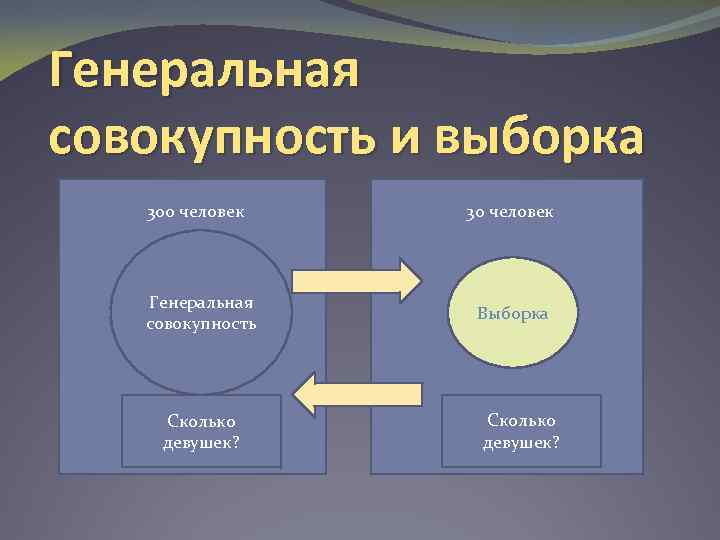 Генеральная совокупность и выборка

300 человек

Генеральная совокупность

Сколько девушек?

30 человек

Выборка

Сколько девушек?